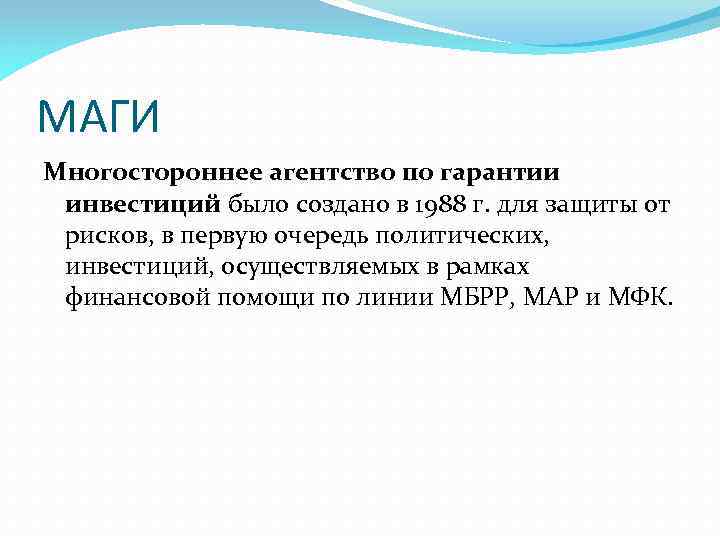 МАГИ

Многостороннее агентство по гарантии инвестиций было создано в 1988 г. для защиты от рисков, в первую очередь политических, инвестиций, осуществляемых в рамках финансовой помощи по линии МБРР, МАР и МФК.